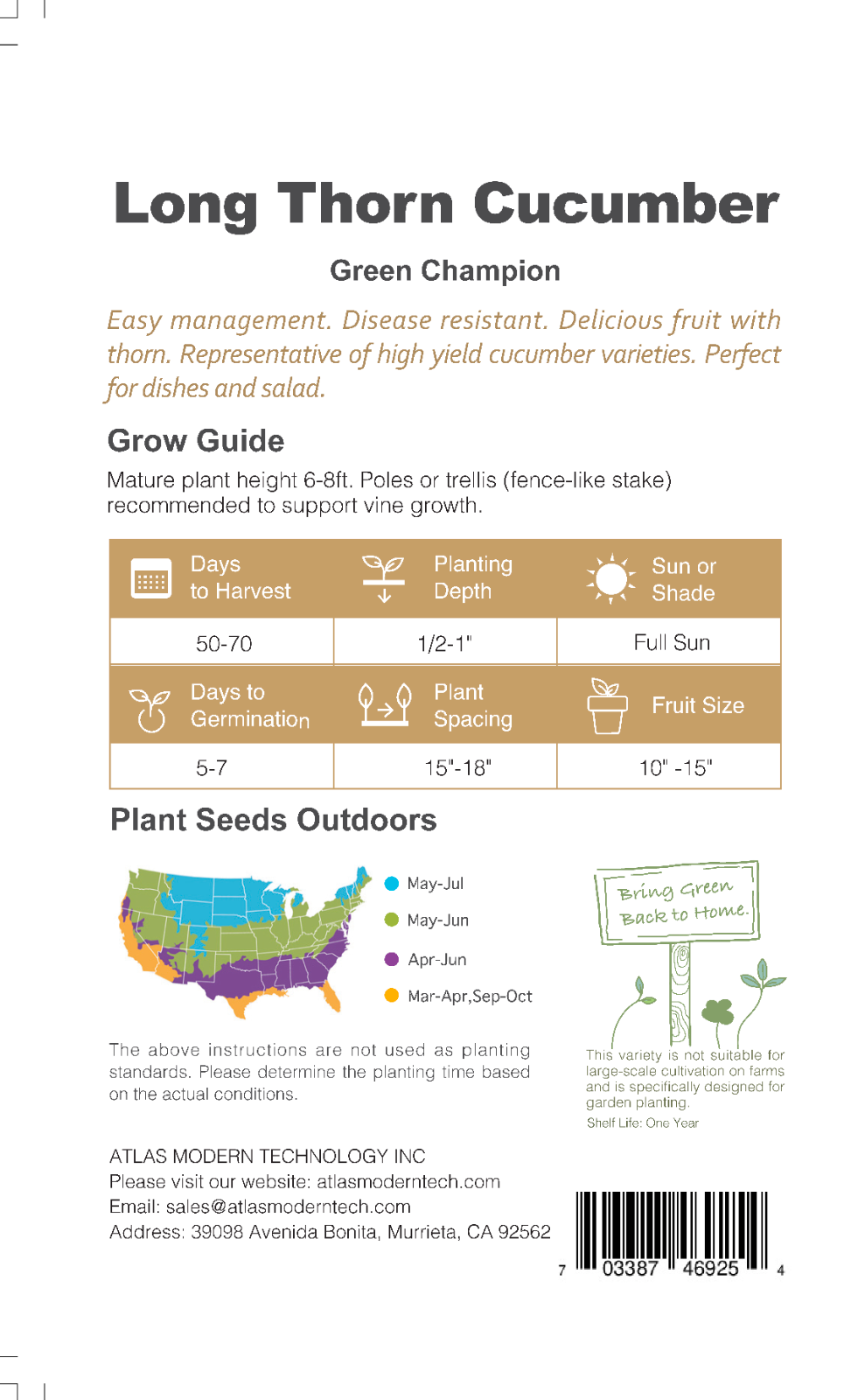 Long Thorn Cucumber

Green Champion

Easy management. Disease resistant. Delicious fruit with thorn. Representative of high yield cucumber varieties. Perfect for dishes and salad.

Grow Guide

Mature plant height 6-8ft. Poles or trellis (fence-like stake) recommended to support vine growth.

| Days to Harvest | Planting Depth | Sun or Shade |
|---|---|---|
| 50-70 | 1/2-1" | Full Sun |
| Days to Germination | Plant Spacing | Fruit Size |
| 5-7 | 15"-18" | 10" -15" |

Plant Seeds Outdoors

May-Jul
May-Jun
Apr-Jun
Mar-Apr,Sep-Oct

The above instructions are not used as planting standards. Please determine the planting time based on the actual conditions.

Bring Green Back to Home.

This variety is not suitable for large-scale cultivation on farms and is specifically designed for garden planting.
Shelf Life: One Year

ATLAS MODERN TECHNOLOGY INC
Please visit our website: atlasmoderntech.com
Email: sales@atlasmoderntech.com
Address: 39098 Avenida Bonita, Murrieta, CA 92562

7 03387 46925 4